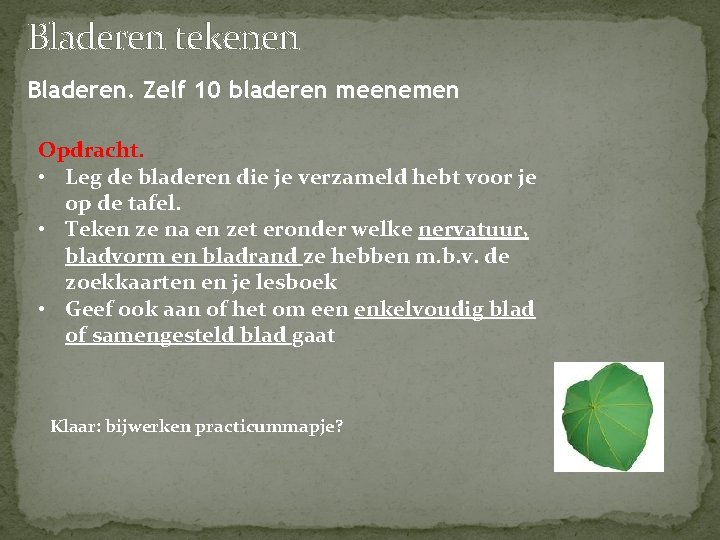 Bladeren tekenen

Bladeren. Zelf 10 bladeren meenemen

Opdracht.
• Leg de bladeren die je verzameld hebt voor je op de tafel.
• Teken ze na en zet eronder welke nervatuur, bladvorm en bladrand ze hebben m.b.v. de zoekkaarten en je lesboek
• Geef ook aan of het om een enkelvoudig blad of samengesteld blad gaat

Klaar: bijwerken practicummapje?